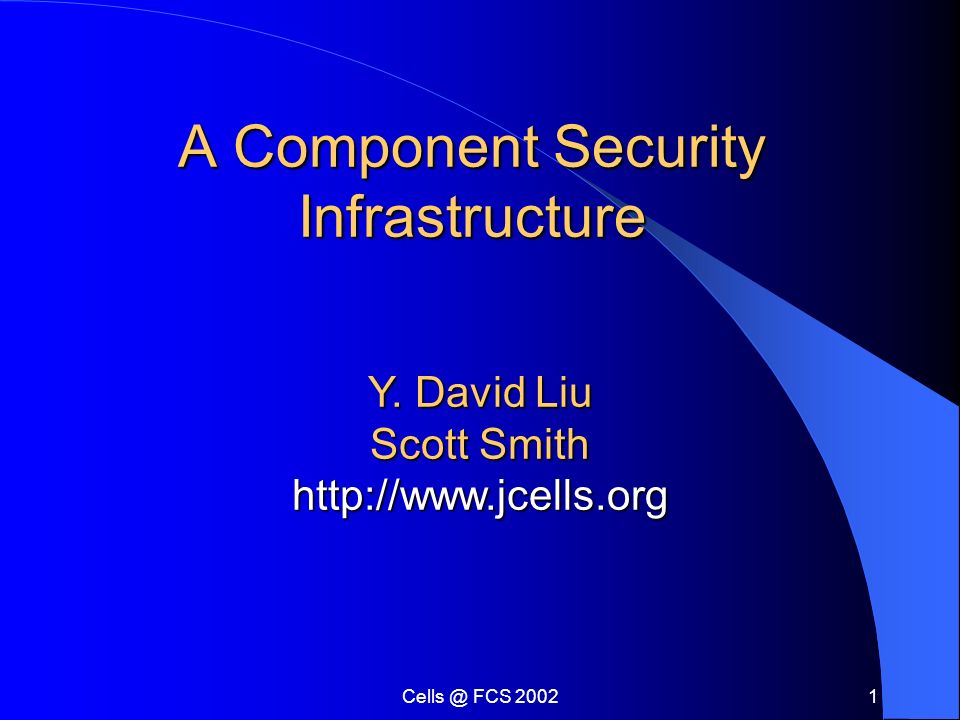 A Component Security Infrastructure

Y. David Liu
Scott Smith
http://www.jcells.org

Cells @ FCS 2002

1